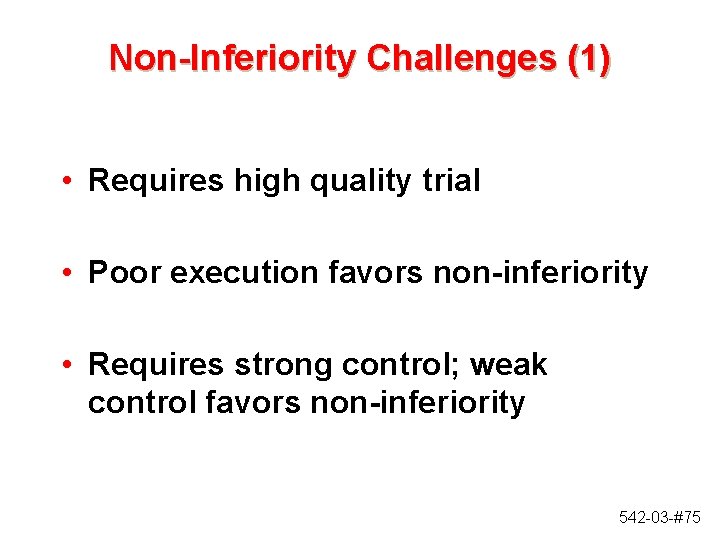 Non-Inferiority Challenges (1)

• Requires high quality trial

• Poor execution favors non-inferiority

• Requires strong control; weak control favors non-inferiority

542-03-#75